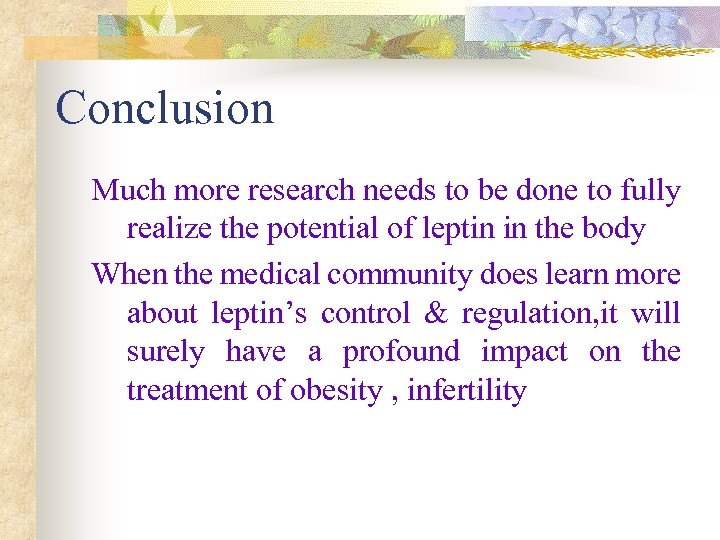 Conclusion

Much more research needs to be done to fully realize the potential of leptin in the body

When the medical community does learn more about leptin’s control & regulation,it will surely have a profound impact on the treatment of obesity , infertility